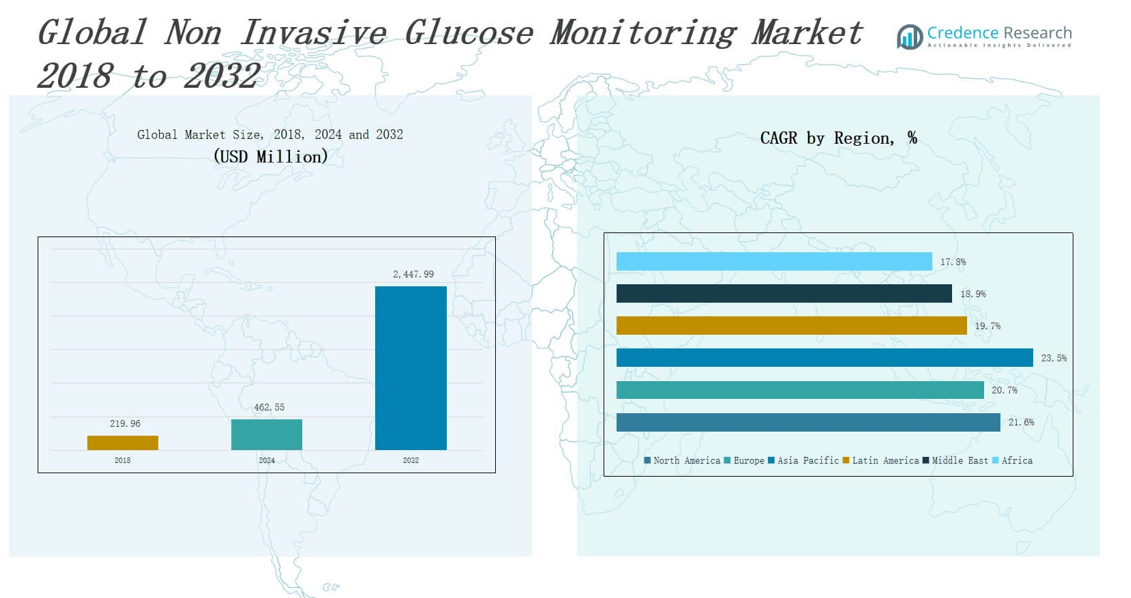 Global Non Invasive Glucose Monitoring Market 2018 to 2032

Credence Research
Actionable Insights Delivered

Global Market Size, 2018, 2024 and 2032
(USD Million)

219.96
462.55
2,447.99
2018
2024
2032

CAGR by Region, %

17.8%
18.9%
19.7%
23.5%
20.7%
21.6%

North America
Europe
Asia Pacific
Latin America
Middle East
Africa